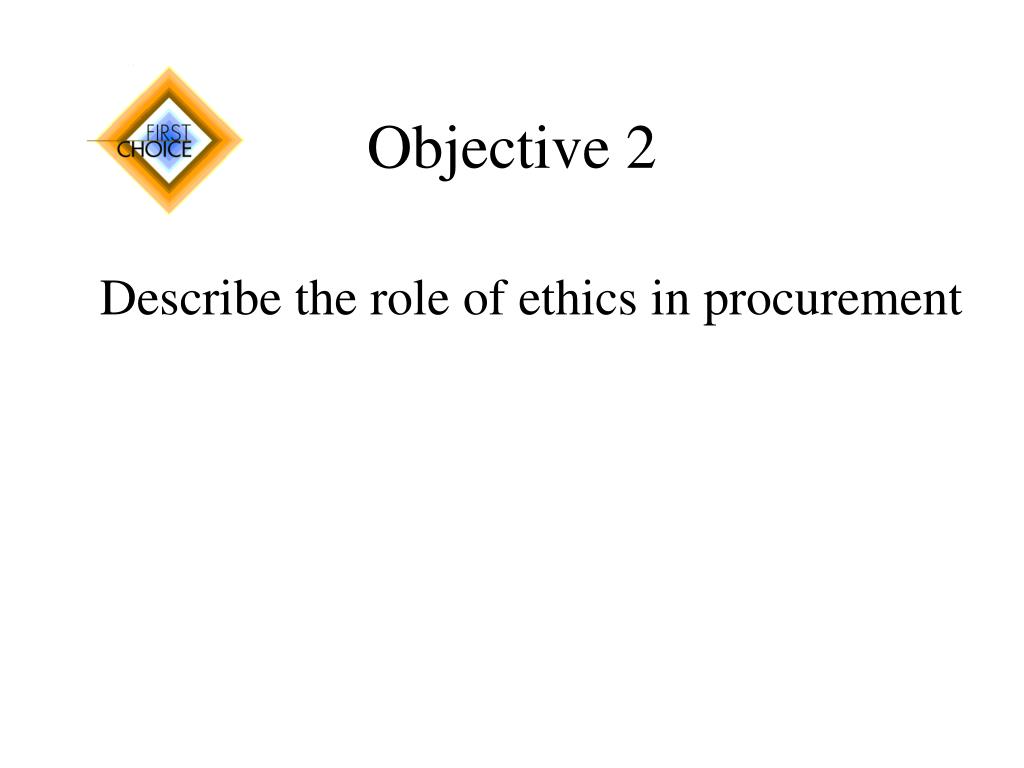 FIRST
CHOICE

Objective 2

Describe the role of ethics in procurement